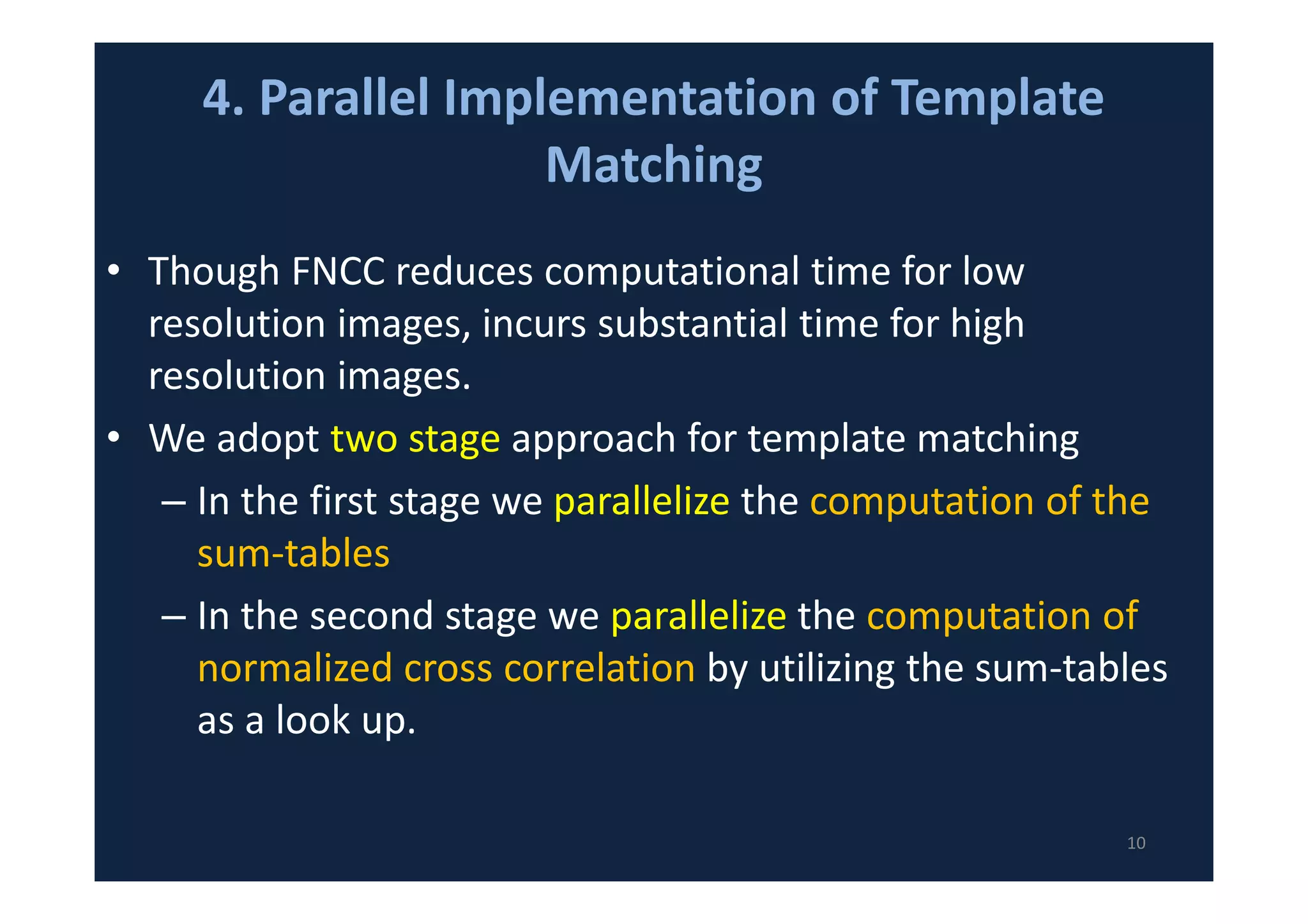 4. Parallel Implementation of Template Matching

• Though FNCC reduces computational time for low resolution images, incurs substantial time for high resolution images.

• We adopt two stage approach for template matching

– In the first stage we parallelize the computation of the sum-tables

– In the second stage we parallelize the computation of normalized cross correlation by utilizing the sum-tables as a look up.

10